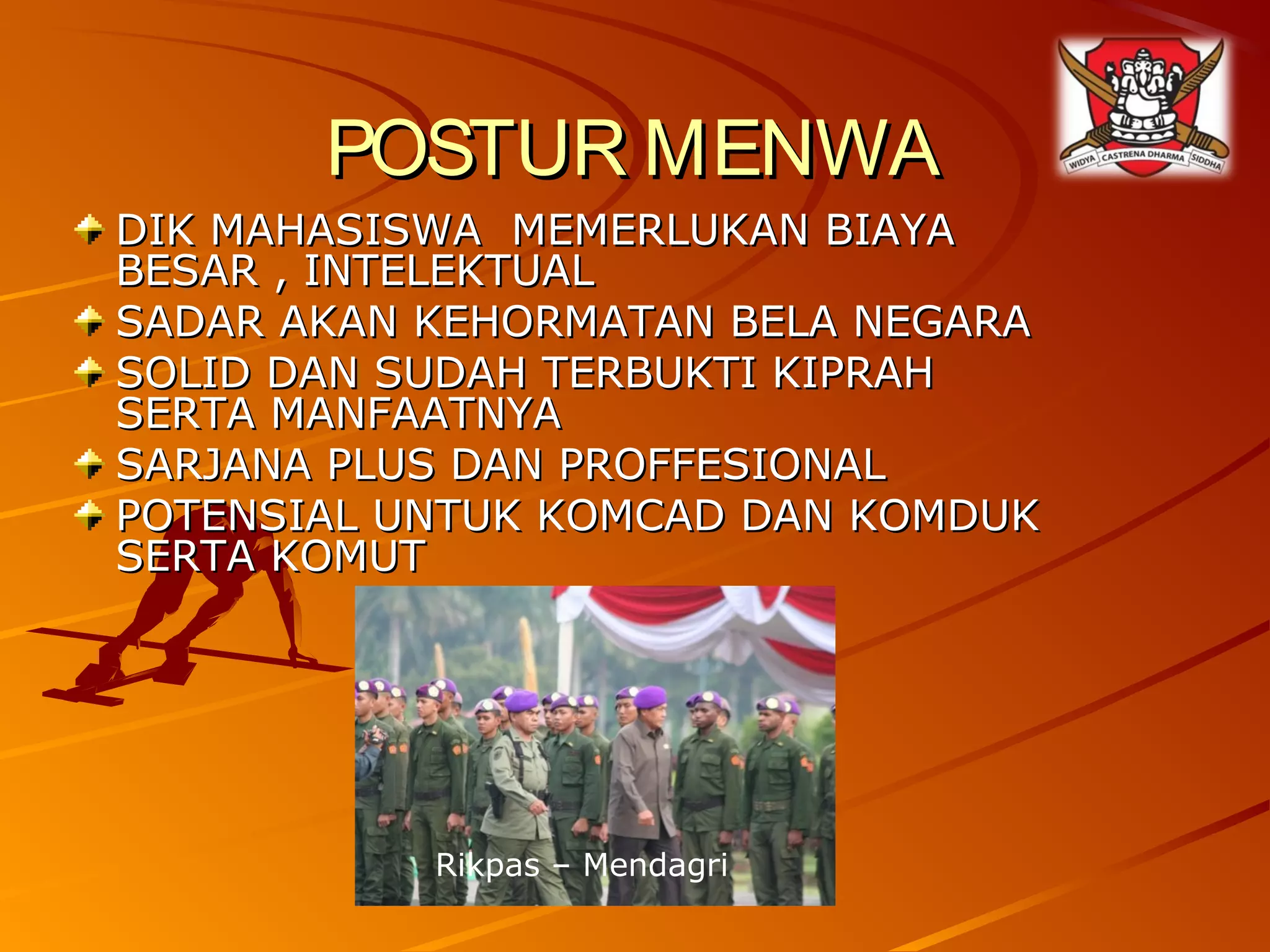 WIDYA CASTRENA DHARMA SIDDHA

POSTUR MENWA

DIK MAHASISWA  MEMERLUKAN BIAYA BESAR , INTELEKTUAL

SADAR AKAN KEHORMATAN BELA NEGARA

SOLID DAN SUDAH TERBUKTI KIPRAH SERTA MANFAATNYA

SARJANA PLUS DAN PROFFESIONAL

POTENSIAL UNTUK KOMCAD DAN KOMDUK SERTA KOMUT

Rikpas – Mendagri